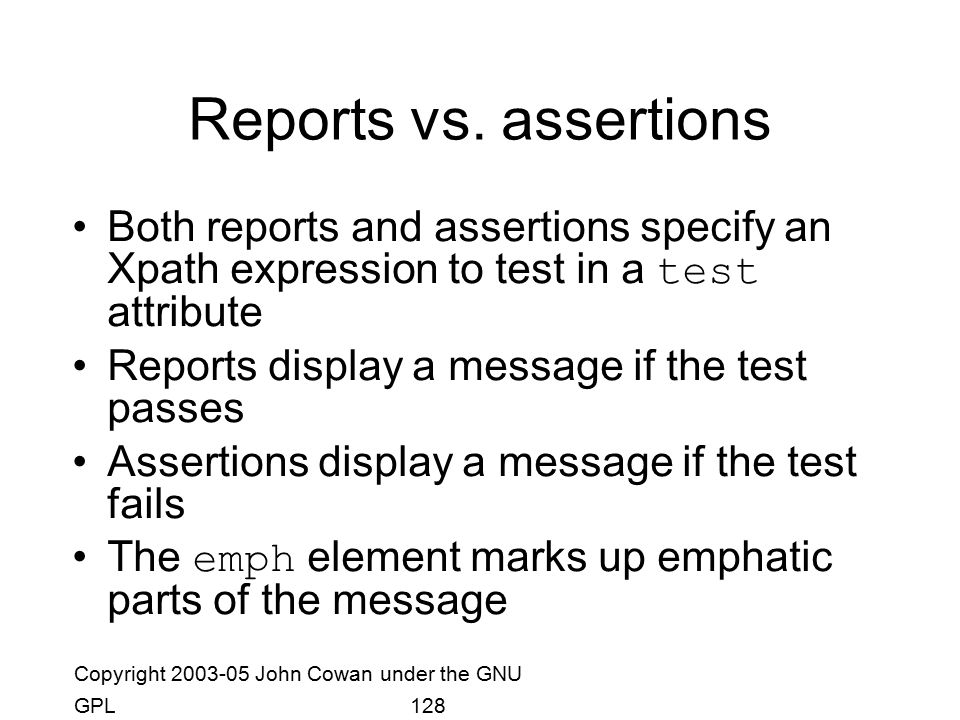 Reports vs. assertions

• Both reports and assertions specify an Xpath expression to test in a test attribute
• Reports display a message if the test passes
• Assertions display a message if the test fails
• The emph element marks up emphatic parts of the message

Copyright 2003-05 John Cowan under the GNU GPL

128